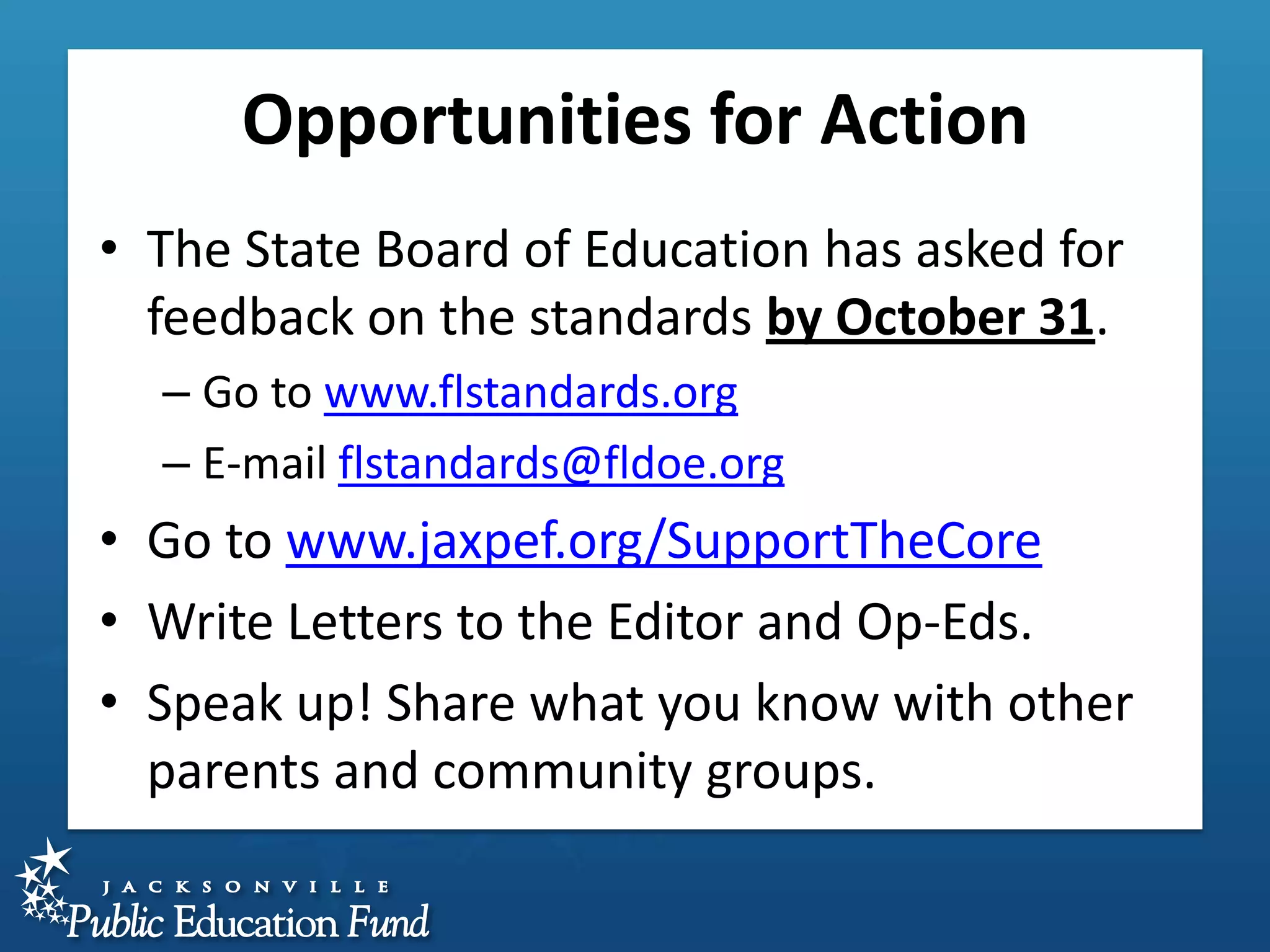 Opportunities for Action

• The State Board of Education has asked for feedback on the standards by October 31.
– Go to www.flstandards.org
– E-mail flstandards@fldoe.org
• Go to www.jaxpef.org/SupportTheCore
• Write Letters to the Editor and Op-Eds.
• Speak up! Share what you know with other parents and community groups.

JACKSONVILLE
Public Education Fund